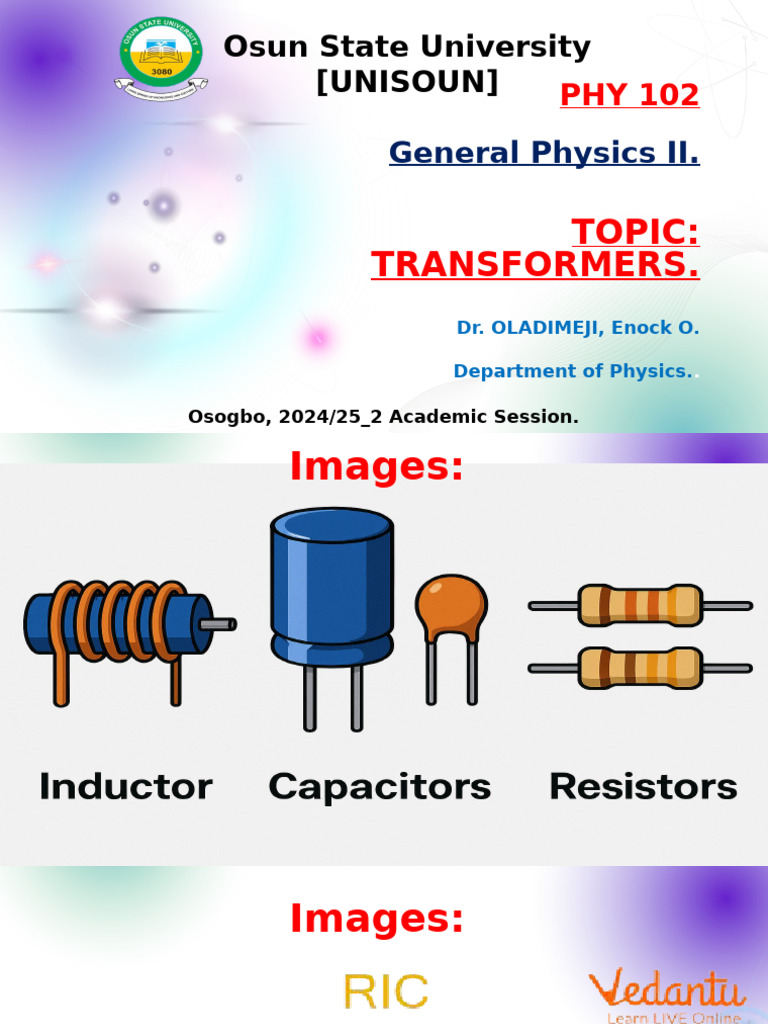 OSUN STATE UNIVERSITY
3080

Osun State University [UNISOUN]

PHY 102

General Physics II.

TOPIC: TRANSFORMERS.

Dr. OLADIMEJI, Enock O.

Department of Physics.

Osogbo, 2024/25_2 Academic Session.

Images:

Inductor Capacitors Resistors

Images:

RIC

Vedantu
Learn LIVE Online